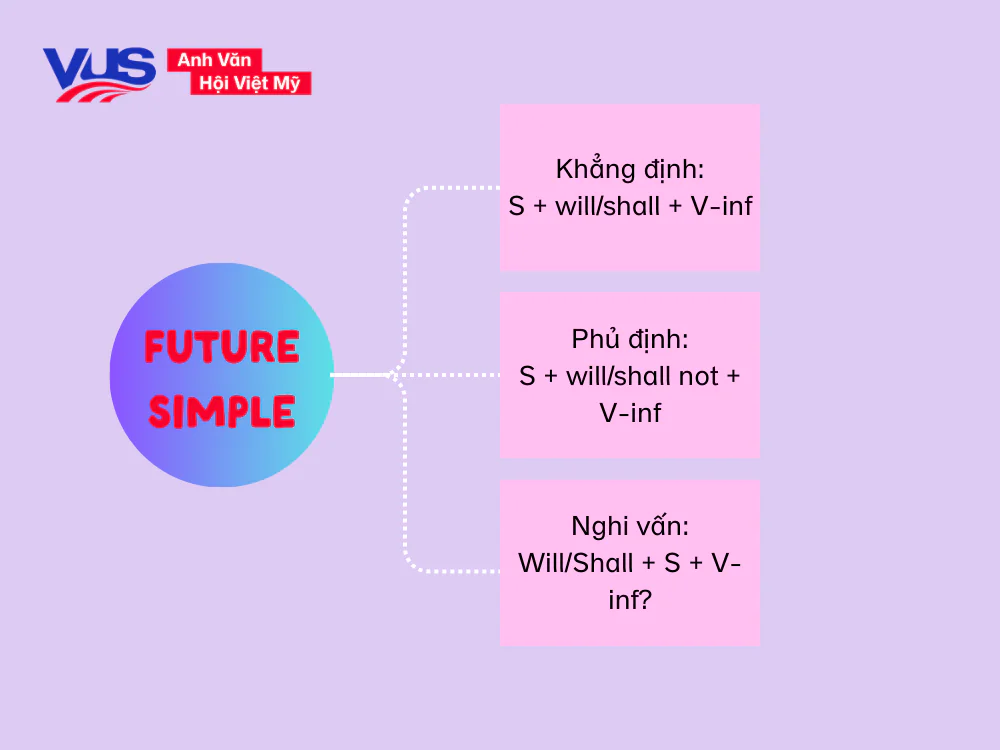 VUS Anh Văn Hội Việt Mỹ

FUTURE SIMPLE

Khẳng định:
S + will/shall + V-inf

Phủ định:
S + will/shall not + V-inf

Nghi vấn:
Will/Shall + S + V-inf?